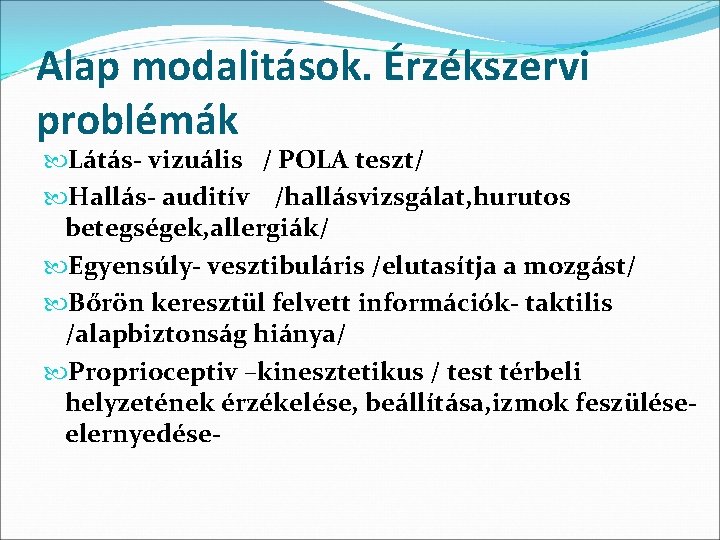 Alap modalitások. Érzékszervi problémák

Látás- vizuális / POLA teszt/

Hallás- auditív /hallásvizsgálat,hurutos betegségek,allergiák/

Egyensúly- vesztibuláris /elutasítja a mozgást/

Bőrön keresztül felvett információk- taktilis /alapbiztonság hiánya/

Proprioceptiv –kinesztetikus / test térbeli helyzetének érzékelése, beállítása,izmok feszülése-elernyedése-